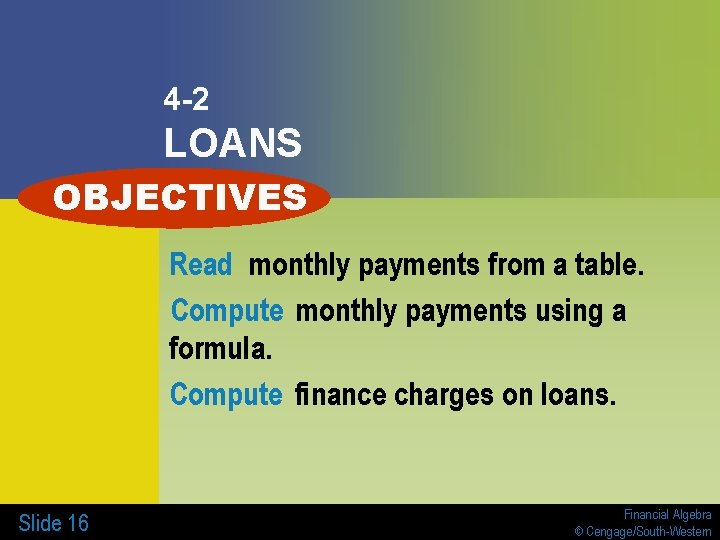 4-2
LOANS

OBJECTIVES

Read monthly payments from a table.

Compute monthly payments using a formula.

Compute finance charges on loans.

Slide 16

Financial Algebra
© Cengage/South-Western